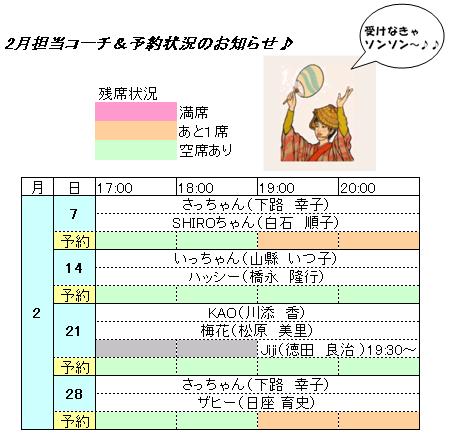 2月担当コーチ＆予約状況のお知らせ♪

受けなきゃ ソンソン～♪♪

残席状況
満席
あと1席
空席あり

| 月 | 日 | 17:00 | 18:00 | 19:00 | 20:00 |
|---|---|---|---|---|---|
| 2 | 7 | さっちゃん（下路　幸子） | | | |
| | | SHIROちゃん（白石　順子） | | | |
| | 予約 | | | | |
| | 14 | いっちゃん（山縣　いつ子） | | | |
| | | ハッシー（橋永　隆行） | | | |
| | 予約 | | | | |
| | 21 | KAO（川添　香） | | | |
| | | 梅花（松原　美里） | | | |
| | | | | Jiji（徳田　良治）19:30～ | |
| | 予約 | | | | |
| | 28 | さっちゃん（下路　幸子） | | | |
| | | ザヒー（日座 育史） | | | |
| | 予約 | | | | |